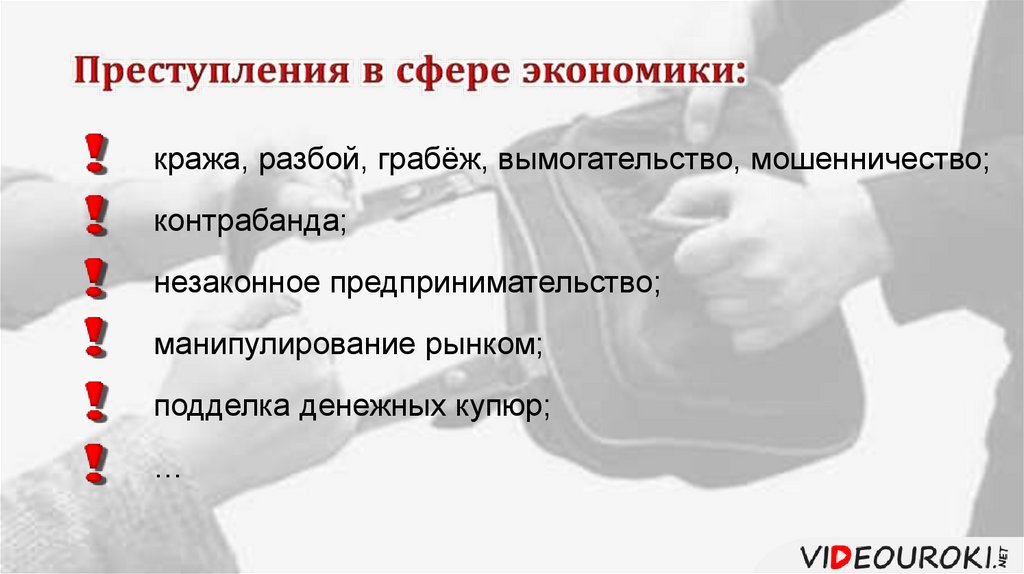 Преступления в сфере экономики:

! кража, разбой, грабёж, вымогательство, мошенничество;

! контрабанда;

! незаконное предпринимательство;

! манипулирование рынком;

! подделка денежных купюр;

! …

VIDEOUROKI.NET